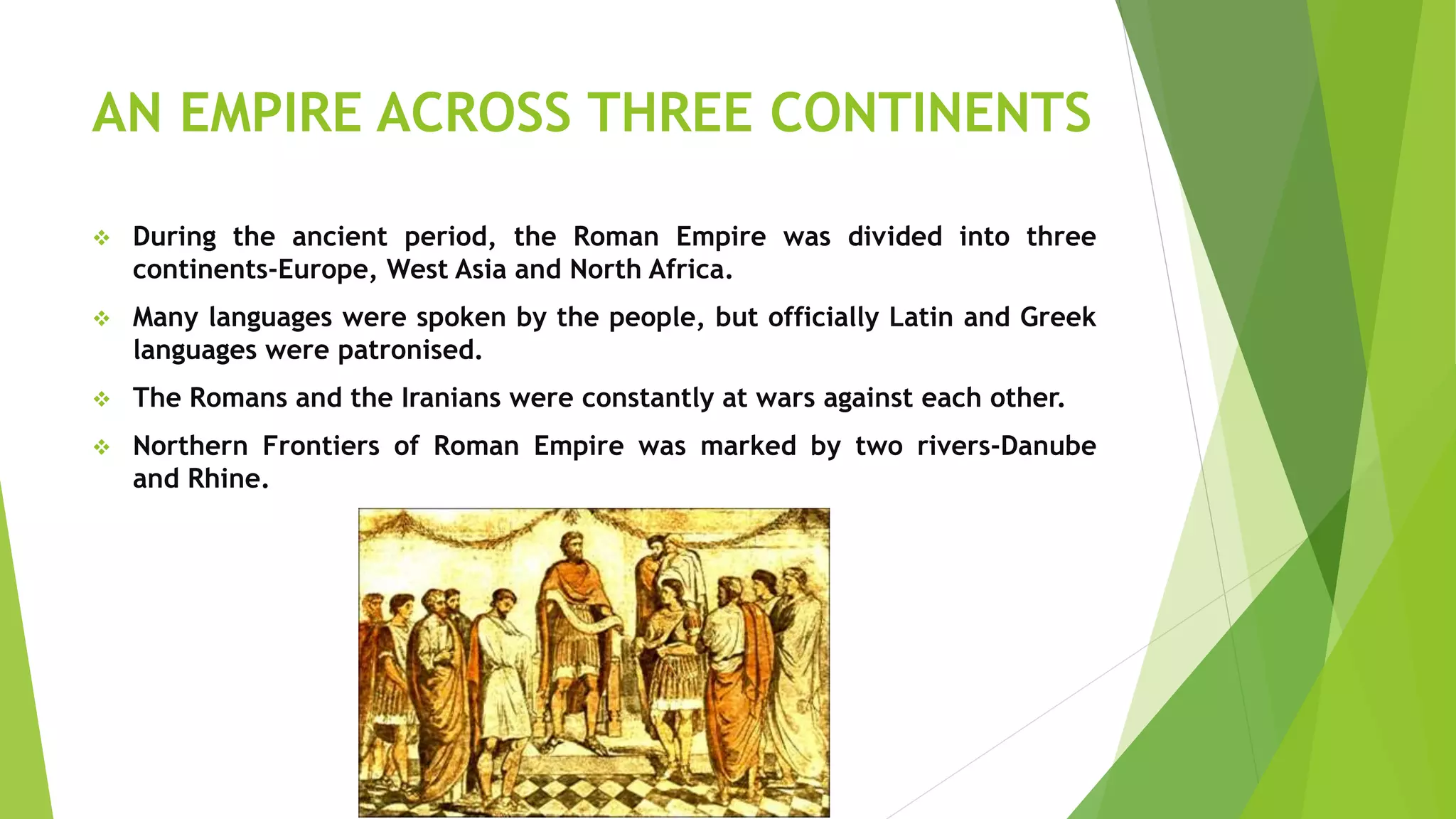 AN EMPIRE ACROSS THREE CONTINENTS

❖ During the ancient period, the Roman Empire was divided into three continents-Europe, West Asia and North Africa.

❖ Many languages were spoken by the people, but officially Latin and Greek languages were patronised.

❖ The Romans and the Iranians were constantly at wars against each other.

❖ Northern Frontiers of Roman Empire was marked by two rivers-Danube and Rhine.